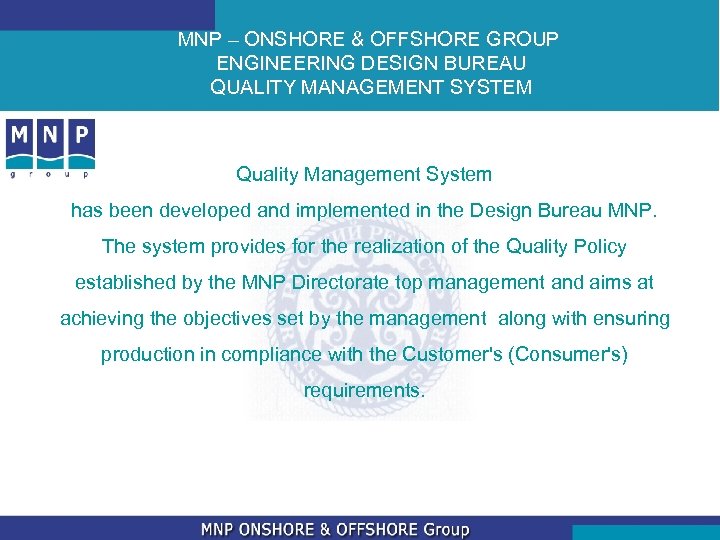 MNP – ONSHORE & OFFSHORE GROUP
ENGINEERING DESIGN BUREAU
QUALITY MANAGEMENT SYSTEM

M N P
g r o u p

Quality Management System
has been developed and implemented in the Design Bureau MNP. The system provides for the realization of the Quality Policy established by the MNP Directorate top management and aims at achieving the objectives set by the management along with ensuring production in compliance with the Customer's (Consumer's) requirements.

MNP ONSHORE & OFFSHORE Group